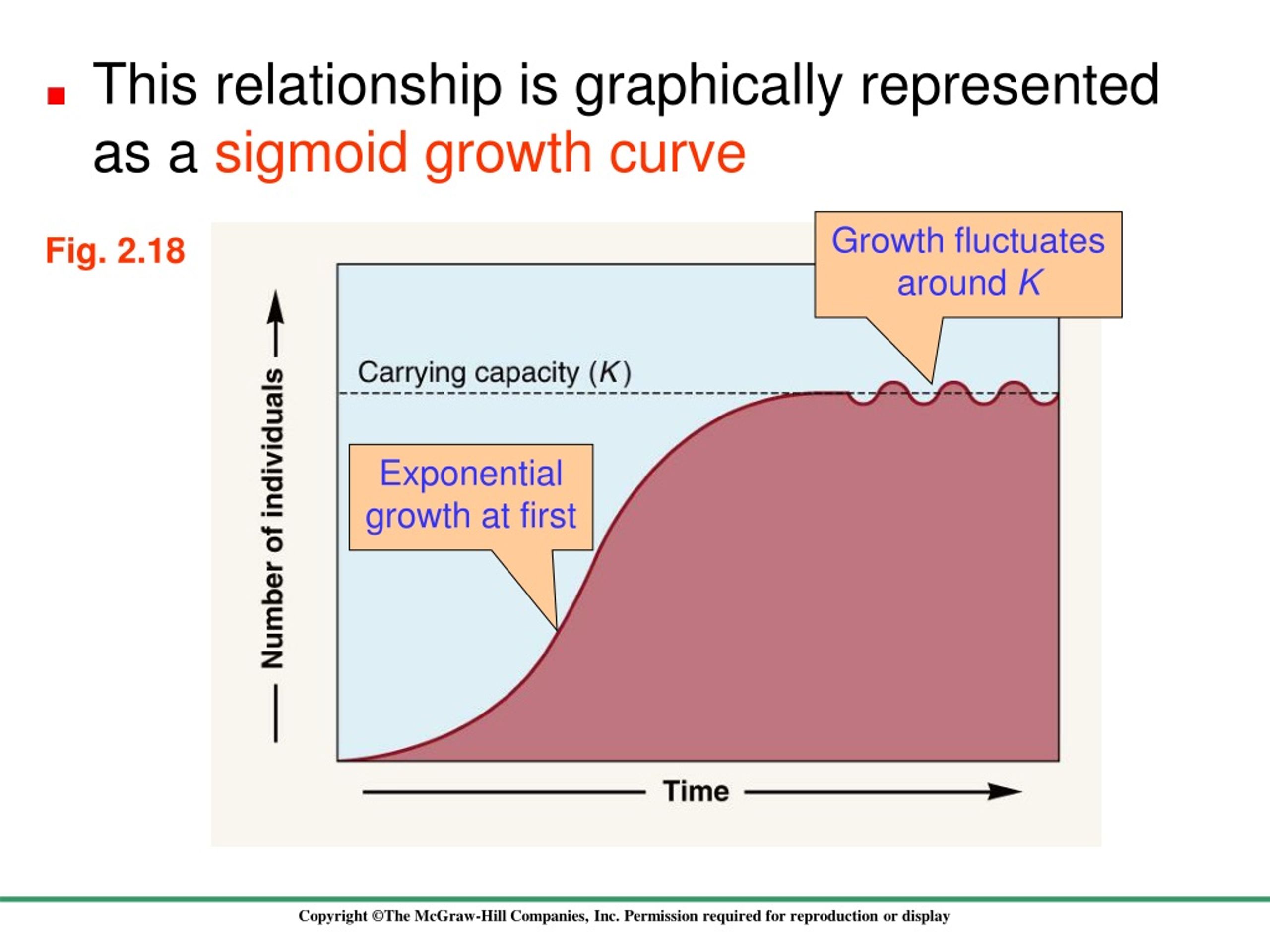 This relationship is graphically represented as a sigmoid growth curve

Fig. 2.18

Growth fluctuates around $K$

Carrying capacity ($K$)

Exponential growth at first

Number of individuals

Time

Copyright ©The McGraw-Hill Companies, Inc. Permission required for reproduction or display